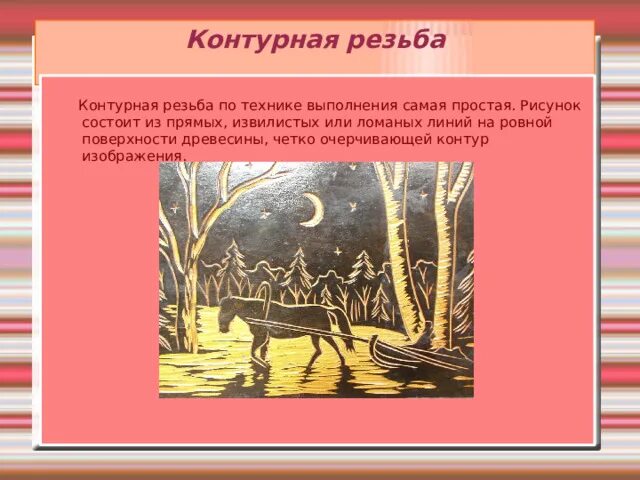 Контурная резьба

Контурная резьба по технике выполнения самая простая. Рисунок состоит из прямых, извилистых или ломаных линий на ровной поверхности древесины, четко очерчивающей контур изображения.